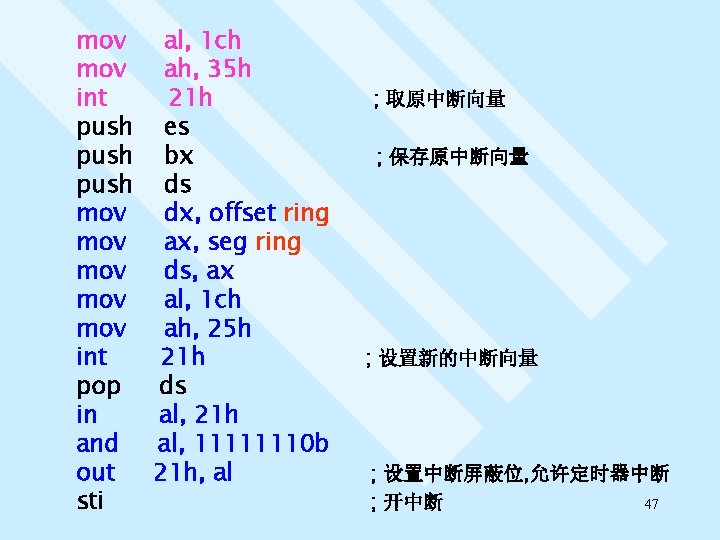 mov al, 1ch
mov ah, 35h
int 21h ; 取原中断向量
push es
push bx ; 保存原中断向量
push ds
mov dx, offset ring
mov ax, seg ring
mov ds, ax
mov al, 1ch
mov ah, 25h
int 21h ; 设置新的中断向量
pop ds
in al, 21h
and al, 11111110b
out 21h, al ; 设置中断屏蔽位,允许定时器中断
sti ; 开中断

47